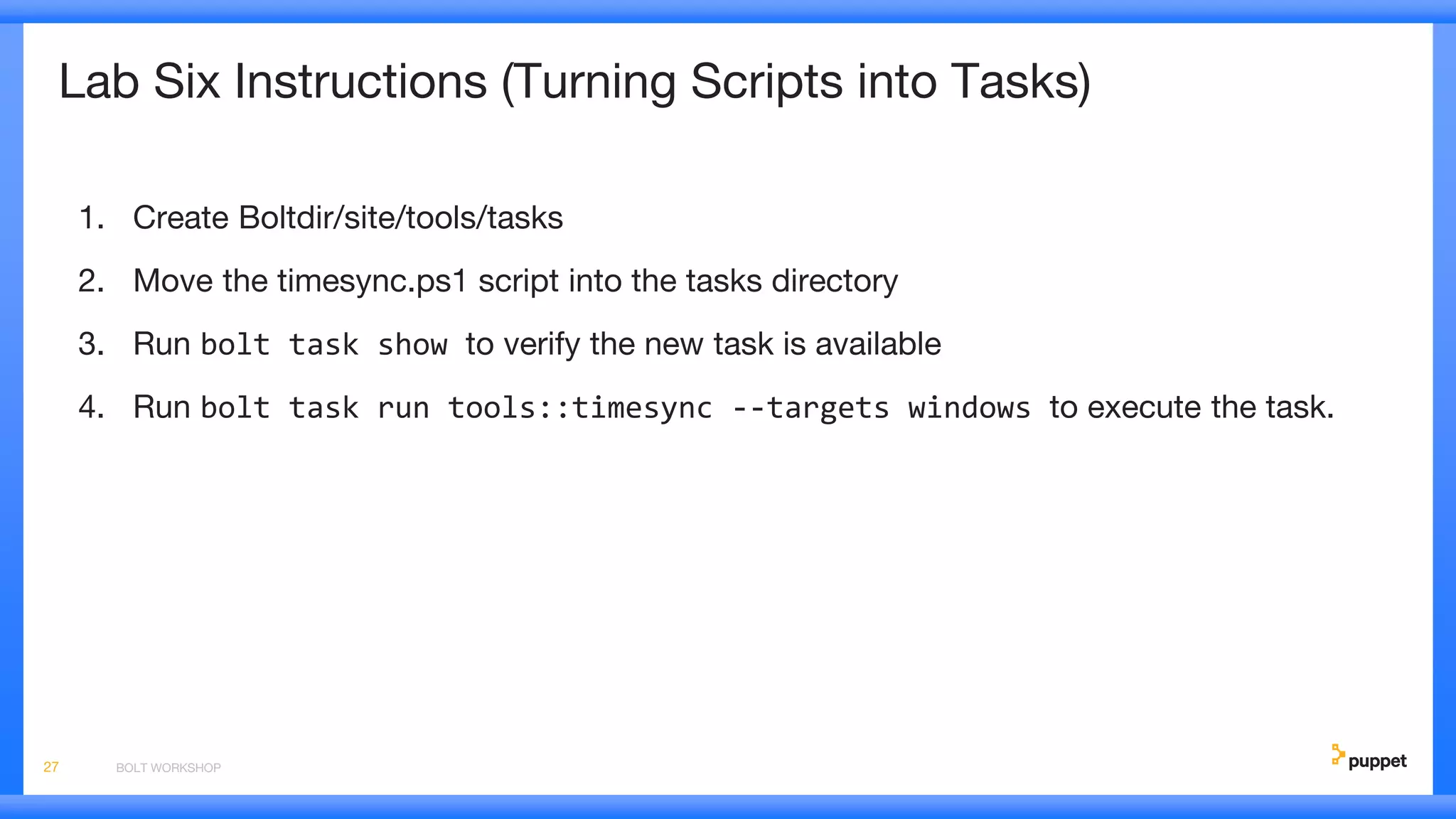 Lab Six Instructions (Turning Scripts into Tasks)

1. Create Boltdir/site/tools/tasks
2. Move the timesync.ps1 script into the tasks directory
3. Run bolt task show to verify the new task is available
4. Run bolt task run tools::timesync --targets windows to execute the task.

27 BOLT WORKSHOP

puppet